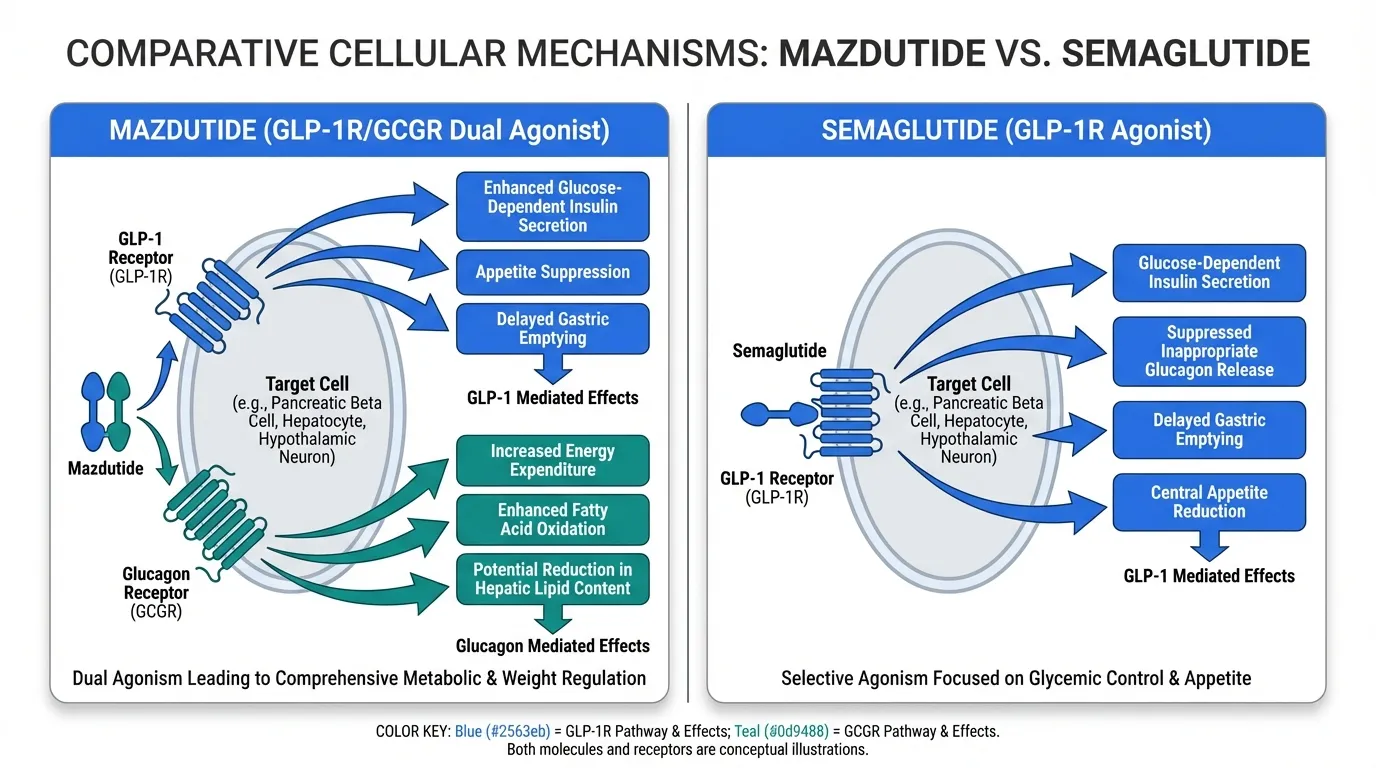 COMPARATIVE CELLULAR MECHANISMS: MAZDUTIDE VS. SEMAGLUTIDE

MAZDUTIDE (GLP-1R/GCGR Dual Agonist)

GLP-1 Receptor (GLP-1R)

Mazdutide

Glucagon Receptor (GCGR)

Target Cell (e.g., Pancreatic Beta Cell, Hepatocyte, Hypothalamic Neuron)

Enhanced Glucose-Dependent Insulin Secretion

Appetite Suppression

Delayed Gastric Emptying

GLP-1 Mediated Effects

Increased Energy Expenditure

Enhanced Fatty Acid Oxidation

Potential Reduction in Hepatic Lipid Content

Glucagon Mediated Effects

Dual Agonism Leading to Comprehensive Metabolic & Weight Regulation

SEMAGLUTIDE (GLP-1R Agonist)

Semaglutide

GLP-1 Receptor (GLP-1R)

Target Cell (e.g., Pancreatic Beta Cell, Hepatocyte, Hypothalamic Neuron)

Glucose-Dependent Insulin Secretion

Suppressed Inappropriate Glucagon Release

Delayed Gastric Emptying

Central Appetite Reduction

GLP-1 Mediated Effects

Selective Agonism Focused on Glycemic Control & Appetite

COLOR KEY: Blue (#2563eb) = GLP-1R Pathway & Effects; Teal (#0d9488) = GCGR Pathway & Effects.
Both molecules and receptors are conceptual illustrations.